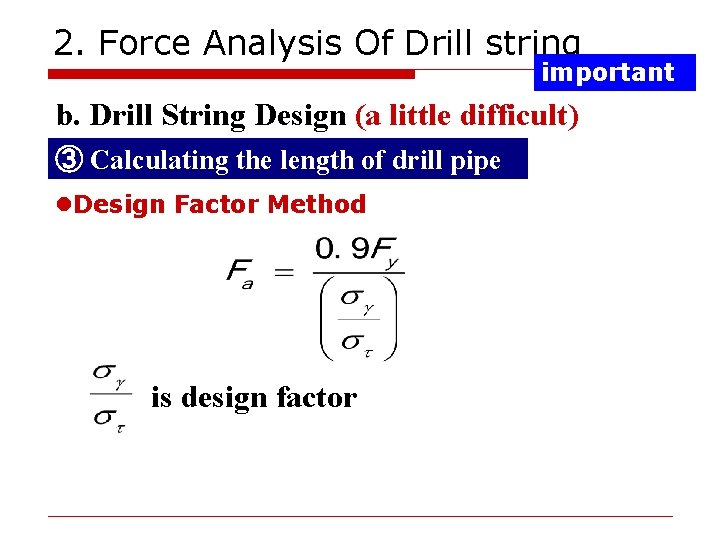 2. Force Analysis Of Drill string

important

b. Drill String Design (a little difficult)

③ Calculating the length of drill pipe

●Design Factor Method

$F_a = \frac{0.9F_y}{\left(\frac{\sigma_\gamma}{\sigma_\tau}\right)}$

$\frac{\sigma_\gamma}{\sigma_\tau}$ is design factor